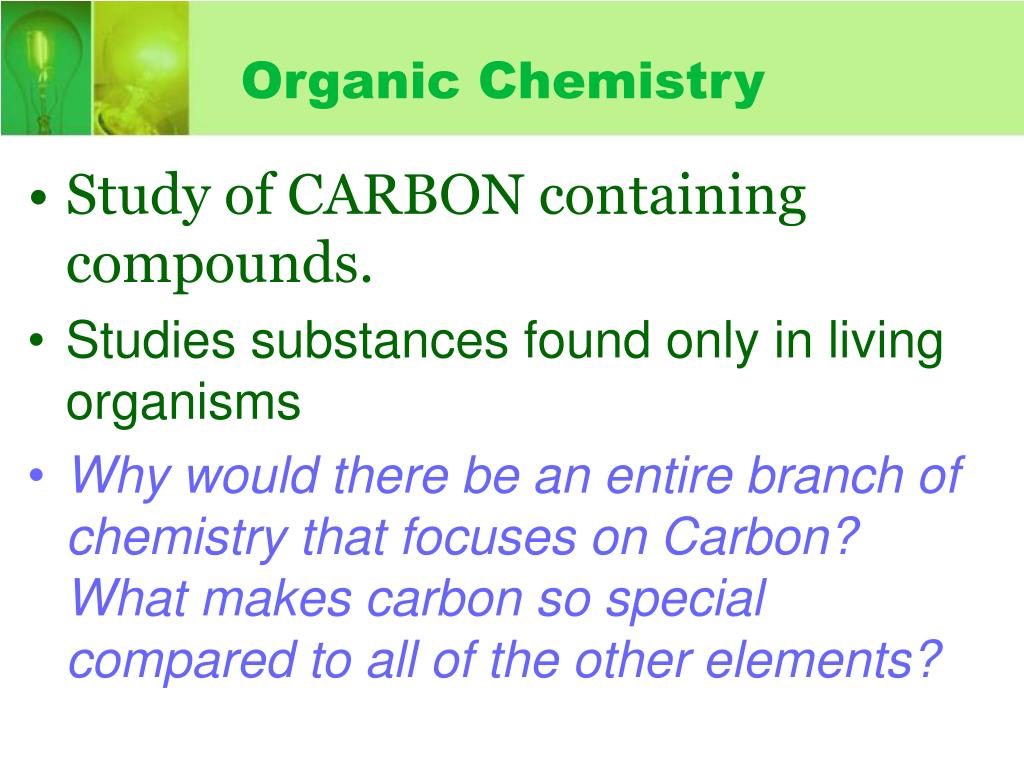 Organic Chemistry

• Study of CARBON containing compounds.
• Studies substances found only in living organisms
• Why would there be an entire branch of chemistry that focuses on Carbon? What makes carbon so special compared to all of the other elements?